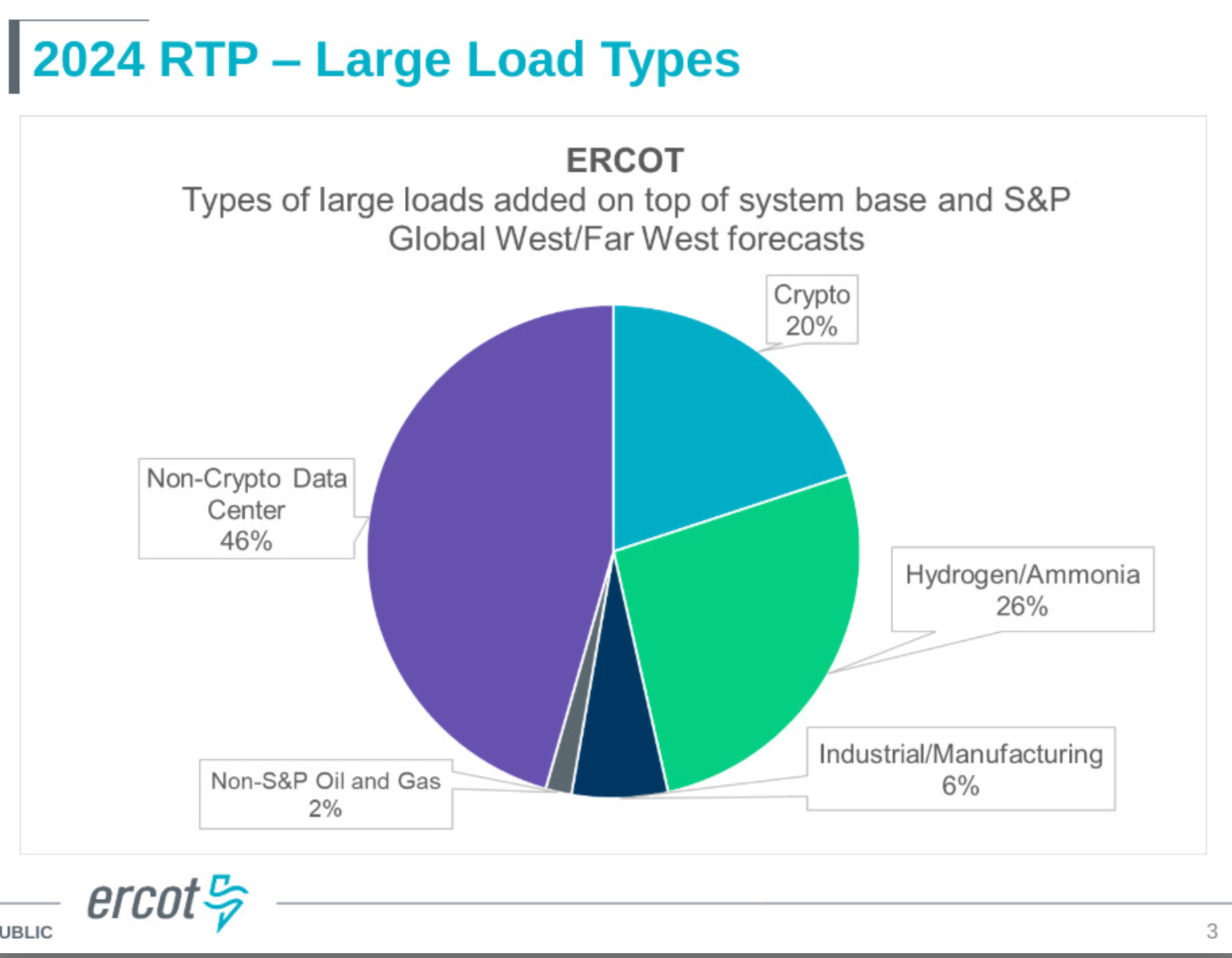 2024 RTP – Large Load Types

ERCOT
Types of large loads added on top of system base and S&P Global West/Far West forecasts

Crypto
20%

Hydrogen/Ammonia
26%

Industrial/Manufacturing
6%

Non-S&P Oil and Gas
2%

Non-Crypto Data Center
46%

ercot

UBLIC

3